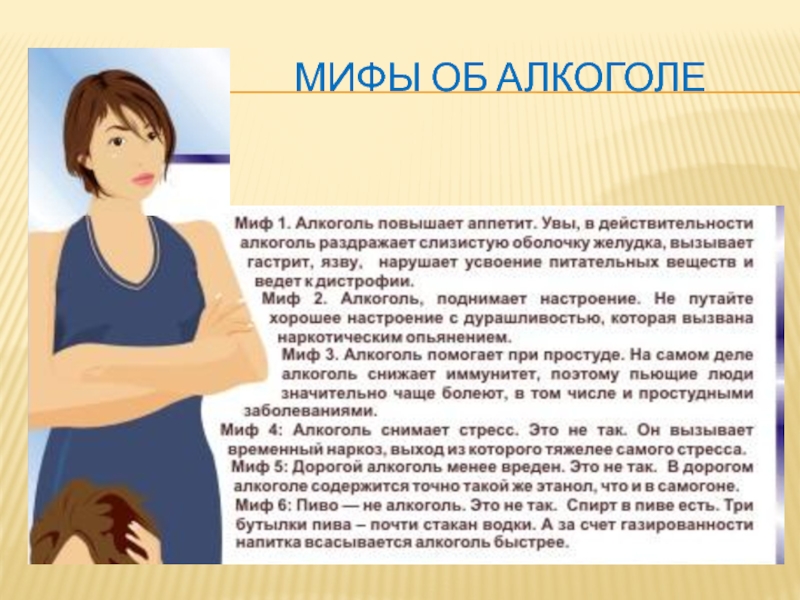 МИФЫ ОБ АЛКОГОЛЕ

Миф 1. Алкоголь повышает аппетит. Увы, в действительности алкоголь раздражает слизистую оболочку желудка, вызывает гастрит, язву, нарушает усвоение питательных веществ и ведет к дистрофии.

Миф 2. Алкоголь, поднимает настроение. Не путайте хорошее настроение с дурашливостью, которая вызвана наркотическим опьянением.

Миф 3. Алкоголь помогает при простуде. На самом деле алкоголь снижает иммунитет, поэтому пьющие люди значительно чаще болеют, в том числе и простудными заболеваниями.

Миф 4: Алкоголь снимает стресс. Это не так. Он вызывает временный наркоз, выход из которого тяжелее самого стресса.

Миф 5: Дорогой алкоголь менее вреден. Это не так. В дорогом алкоголе содержится точно такой же этанол, что и в самогоне.

Миф 6: Пиво — не алкоголь. Это не так. Спирт в пиве есть. Три бутылки пива – почти стакан водки. А за счет газированности напитка всасывается алкоголь быстрее.